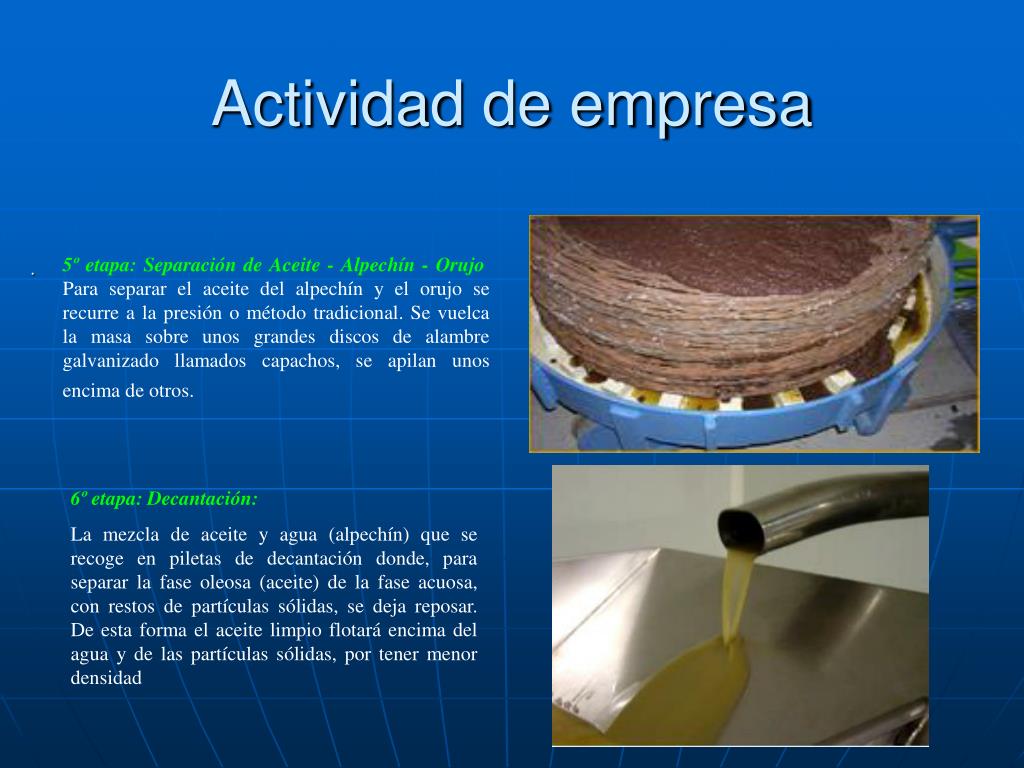 Actividad de empresa

.

5º etapa: Separación de Aceite - Alpechín - Orujo
Para separar el aceite del alpechín y el orujo se recurre a la presión o método tradicional. Se vuelca la masa sobre unos grandes discos de alambre galvanizado llamados capachos, se apilan unos encima de otros.

6º etapa: Decantación:

La mezcla de aceite y agua (alpechín) que se recoge en piletas de decantación donde, para separar la fase oleosa (aceite) de la fase acuosa, con restos de partículas sólidas, se deja reposar. De esta forma el aceite limpio flotará encima del agua y de las partículas sólidas, por tener menor densidad